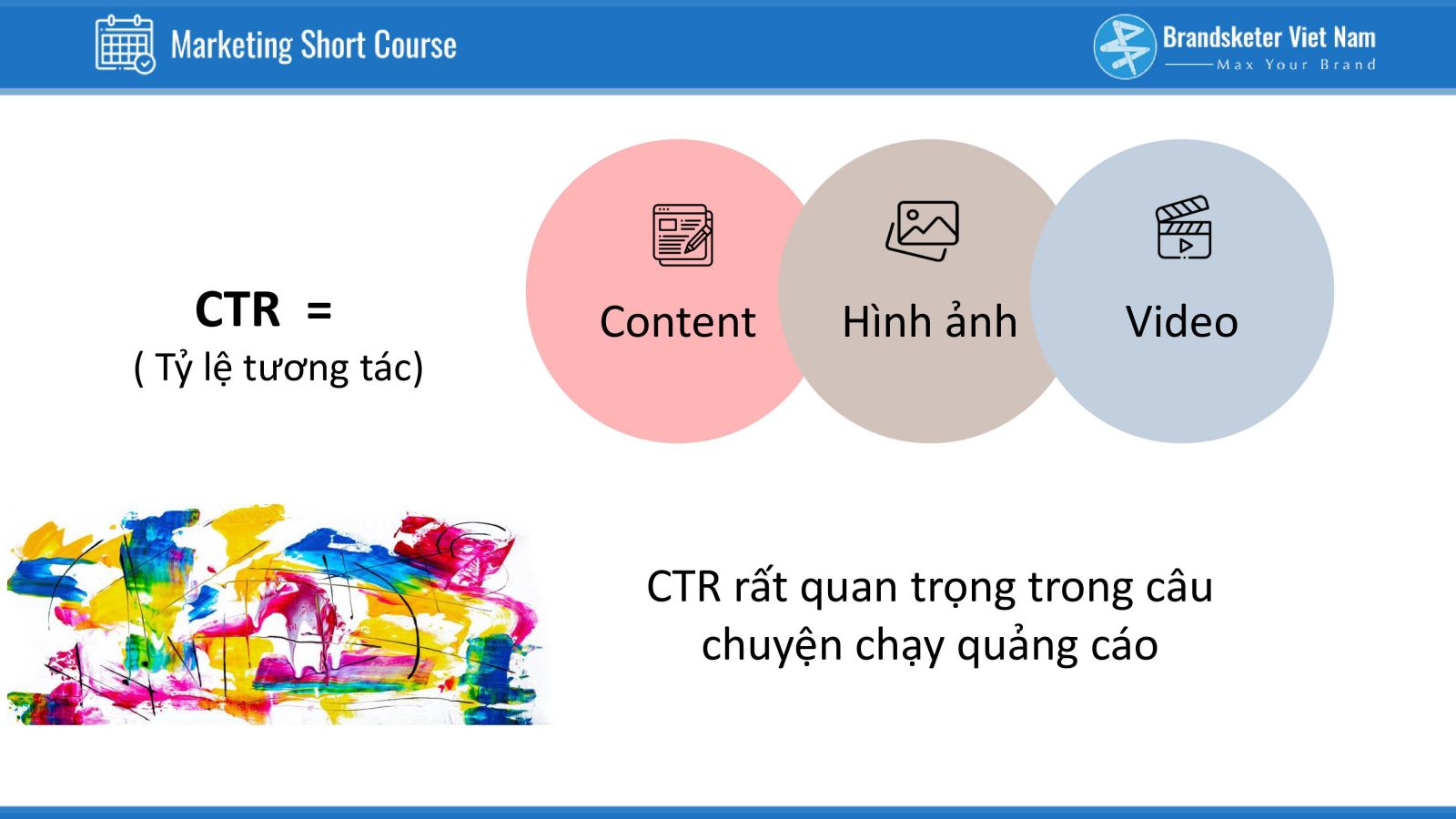 Marketing Short Course

Brandsketer Viet Nam
Max Your Brand

CTR =
( Tỷ lệ tương tác)

Content

Hình ảnh

Video

CTR rất quan trọng trong câu chuyện chạy quảng cáo